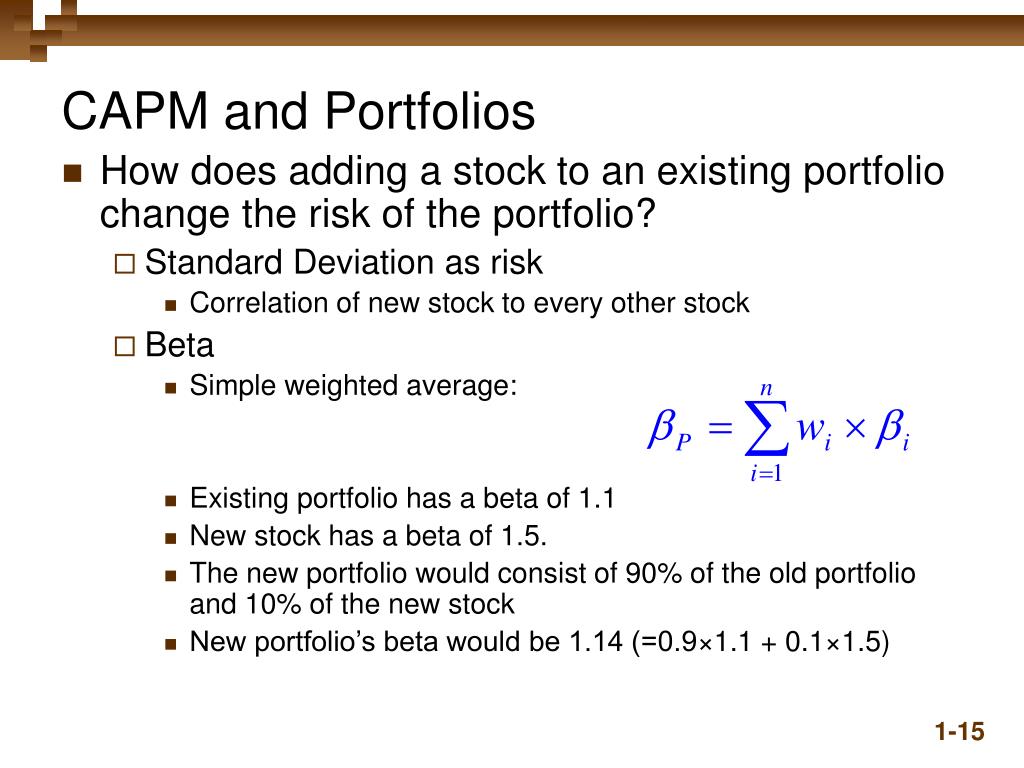 CAPM and Portfolios

How does adding a stock to an existing portfolio change the risk of the portfolio?

Standard Deviation as risk

Correlation of new stock to every other stock

Beta

Simple weighted average:

$\beta_P = \sum_{i=1}^{n} w_i \times \beta_i$

Existing portfolio has a beta of 1.1

New stock has a beta of 1.5.

The new portfolio would consist of 90% of the old portfolio and 10% of the new stock

New portfolio's beta would be 1.14 (=0.9×1.1 + 0.1×1.5)

1-15